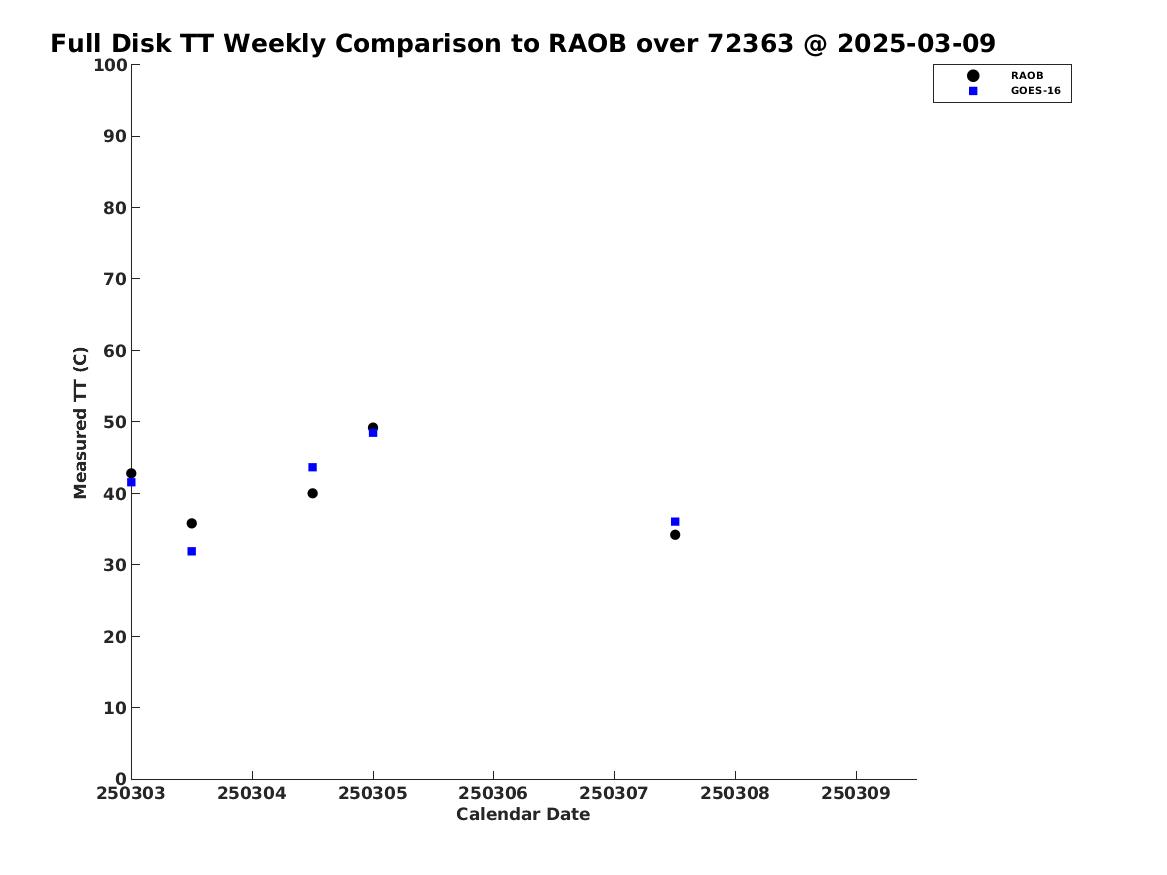 Full Disk TT Weekly Comparison to RAOB over 72363 @ 2025-03-09

RAOB
GOES-16

Measured TT (C)

100
90
80
70
60
50
40
30
20
10
0

250303 250304 250305 250306 250307 250308 250309

Calendar Date